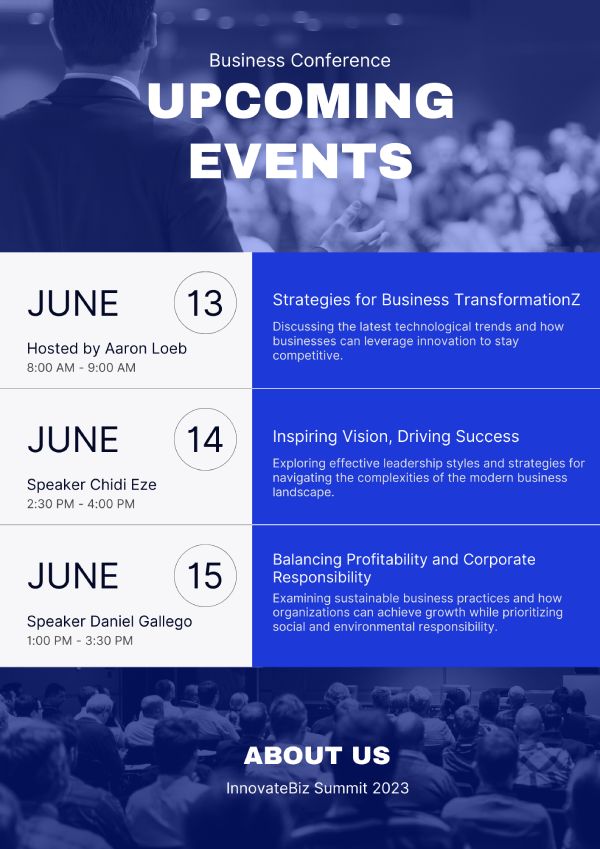 Business Conference

UPCOMING EVENTS

JUNE 13

Hosted by Aaron Loeb
8:00 AM - 9:00 AM

Strategies for Business TransformationZ

Discussing the latest technological trends and how businesses can leverage innovation to stay competitive.

JUNE 14

Speaker Chidi Eze
2:30 PM - 4:00 PM

Inspiring Vision, Driving Success

Exploring effective leadership styles and strategies for navigating the complexities of the modern business landscape.

JUNE 15

Speaker Daniel Gallego
1:00 PM - 3:30 PM

Balancing Profitability and Corporate Responsibility

Examining sustainable business practices and how organizations can achieve growth while prioritizing social and environmental responsibility.

ABOUT US

InnovateBiz Summit 2023